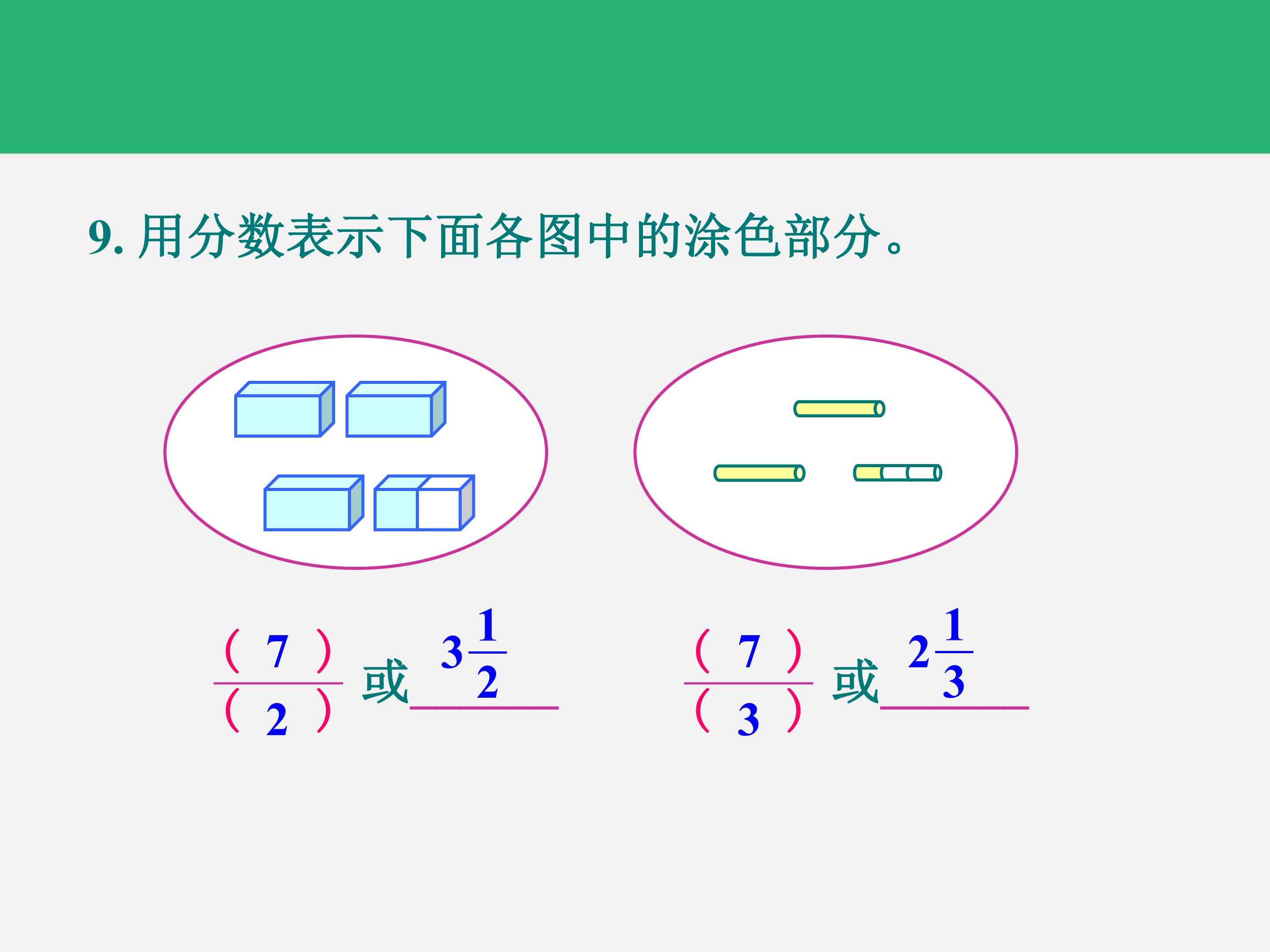 9.用分数表示下面各图中的涂色部分。

$\frac{(7)}{(2)}$ 或 $3\frac{1}{2}$

$\frac{(7)}{(3)}$ 或 $2\frac{1}{3}$